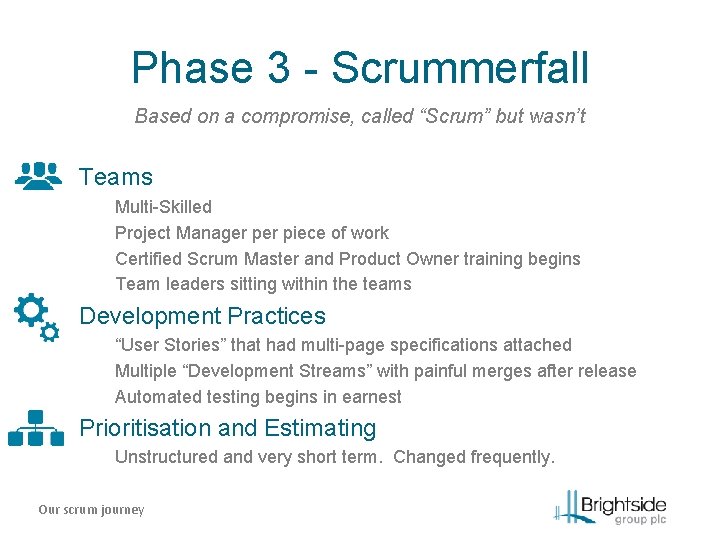 Phase 3 - Scrummerfall

Based on a compromise, called “Scrum” but wasn’t

Teams

Multi-Skilled
Project Manager per piece of work
Certified Scrum Master and Product Owner training begins
Team leaders sitting within the teams

Development Practices

“User Stories” that had multi-page specifications attached
Multiple “Development Streams” with painful merges after release
Automated testing begins in earnest

Prioritisation and Estimating

Unstructured and very short term. Changed frequently.

Our scrum journey

Brightside group plc